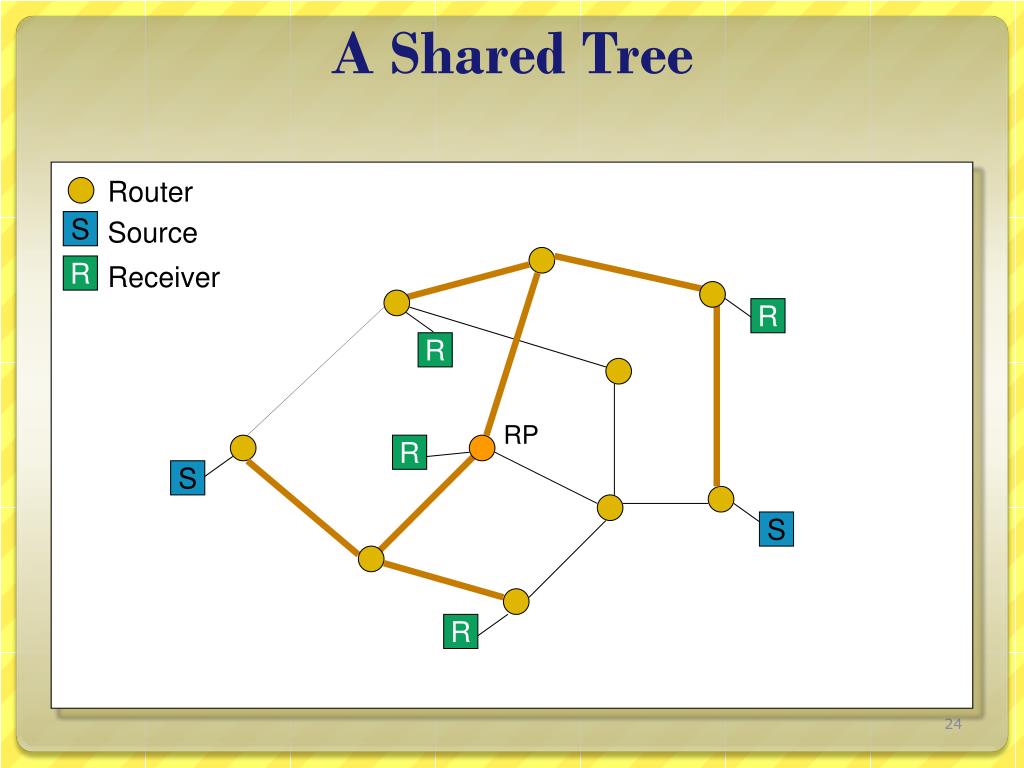 A Shared Tree

Router
S Source
R Receiver

R
R
RP
R
S
S
R

24